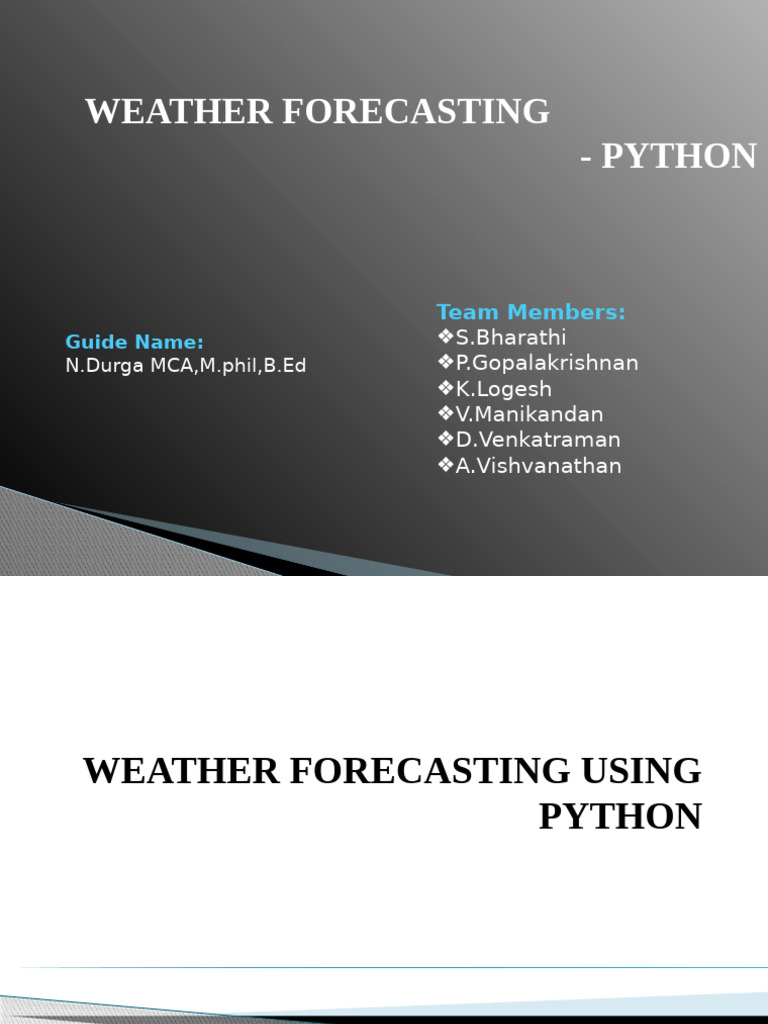 WEATHER FORECASTING
- PYTHON

Guide Name:
N.Durga MCA,M.phil,B.Ed

Team Members:
❖S.Bharathi
❖P.Gopalakrishnan
❖K.Logesh
❖V.Manikandan
❖D.Venkatraman
❖A.Vishvanathan

WEATHER FORECASTING USING PYTHON